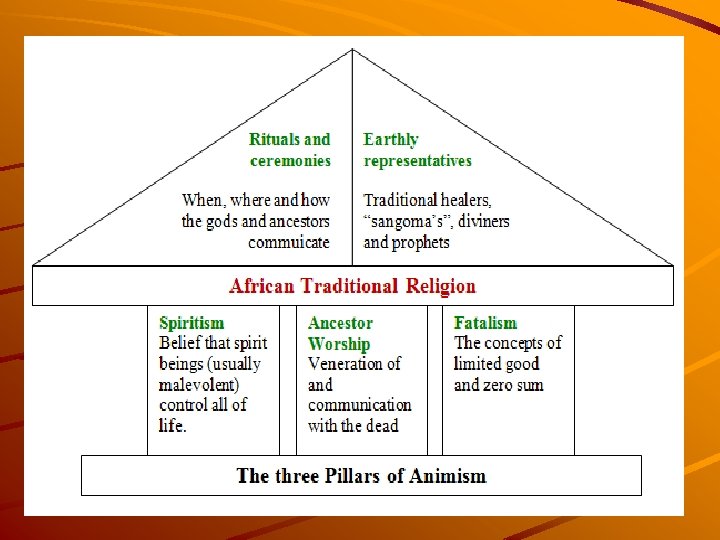 Rituals and ceremonies

When, where and how the gods and ancestors commuicate

Earthly representatives

Traditional healers, "sangoma's", diviners and prophets

African Traditional Religion

Spiritism
Belief that spirit beings (usually malevolent) control all of life.

Ancestor Worship
Veneration of and communication with the dead

Fatalism
The concepts of limited good and zero sum

The three Pillars of Animism